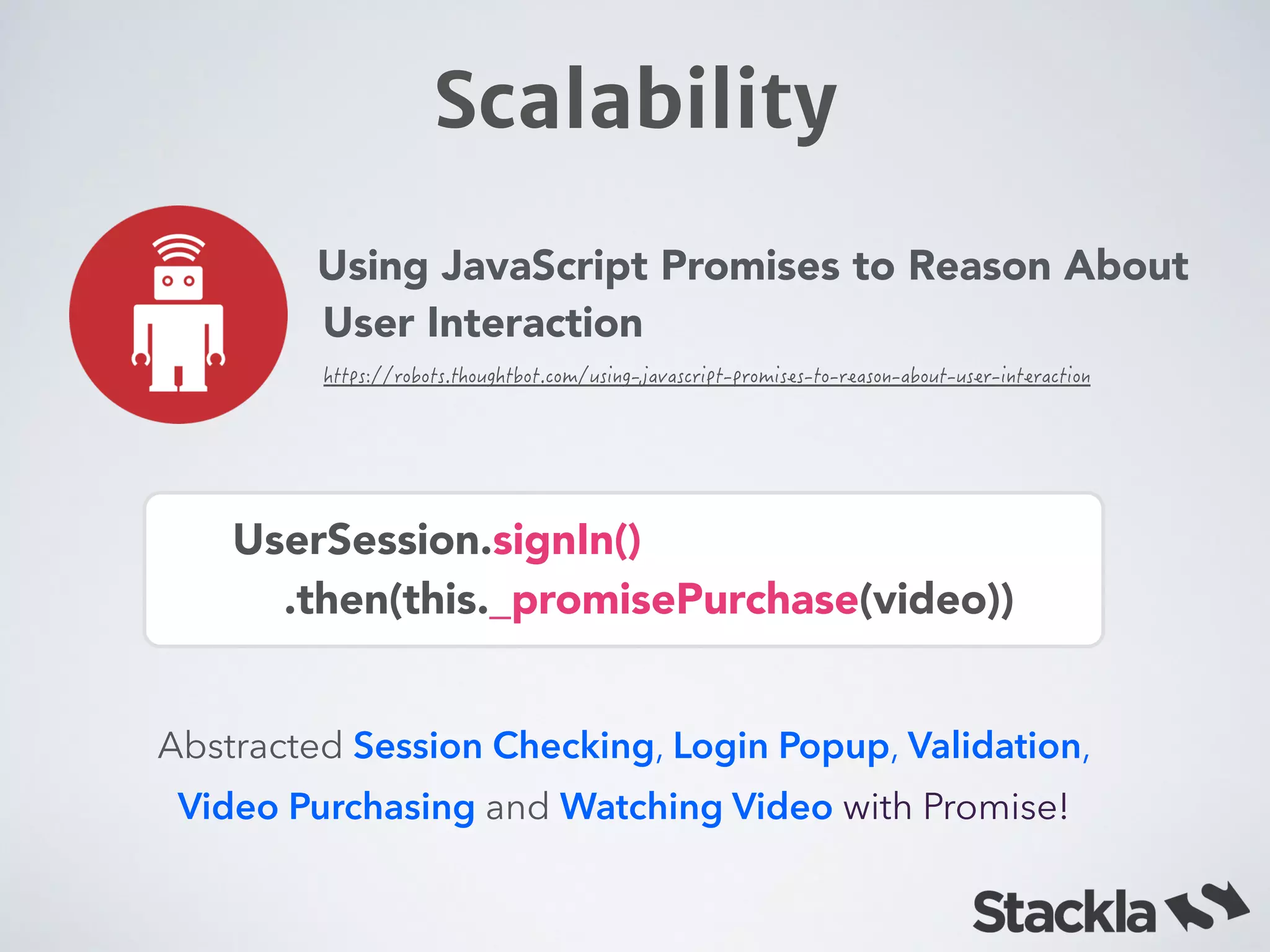 Scalability

Using JavaScript Promises to Reason About User Interaction

https://robots.thoughtbot.com/using-javascript-promises-to-reason-about-user-interaction

UserSession.signIn()
.then(this._promisePurchase(video))

Abstracted Session Checking, Login Popup, Validation, Video Purchasing and Watching Video with Promise!

Stackla